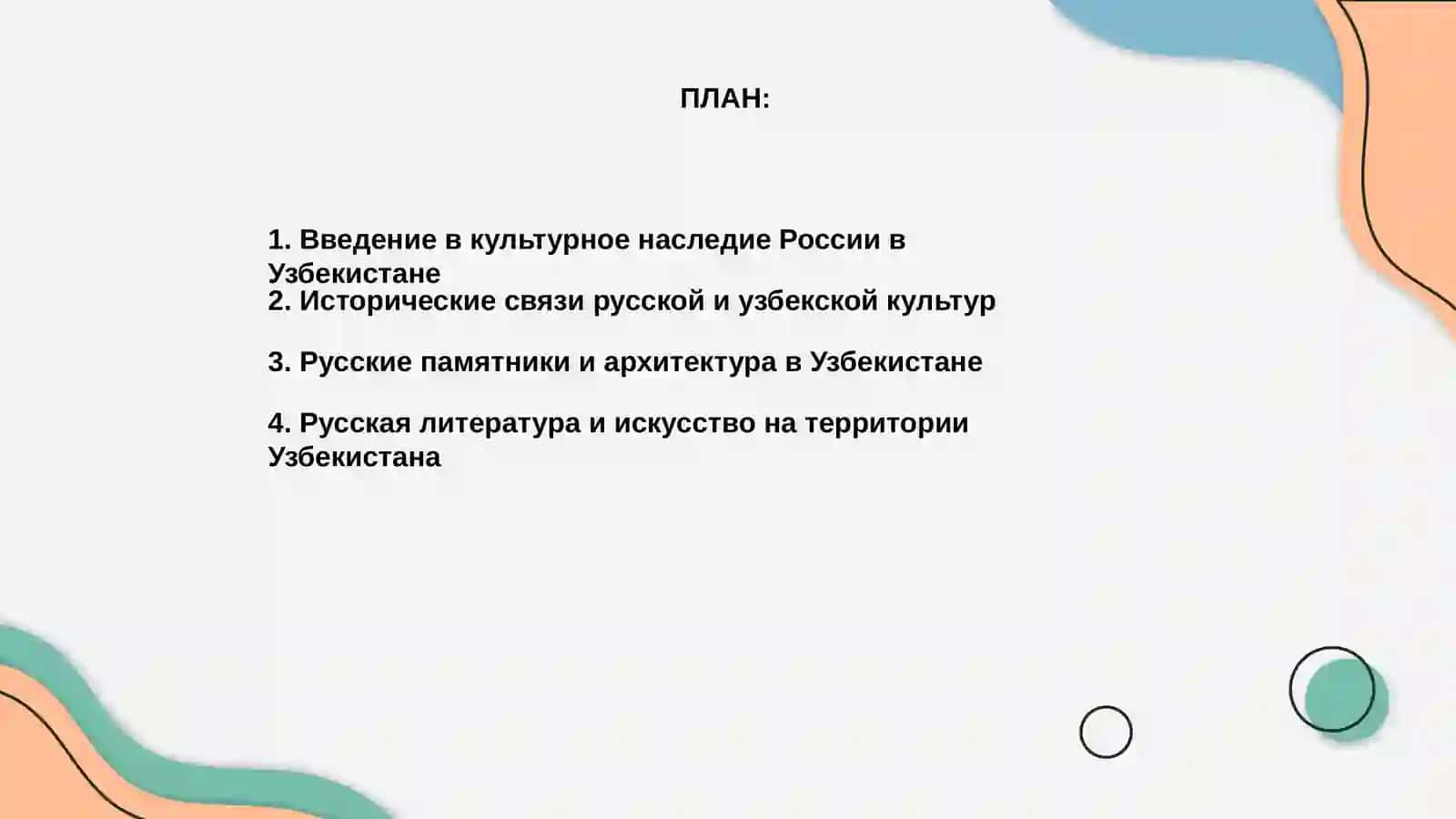 ПЛАН:

1. Введение в культурное наследие России в Узбекистане
2. Исторические связи русской и узбекской культур

3. Русские памятники и архитектура в Узбекистане

4. Русская литература и искусство на территории Узбекистана